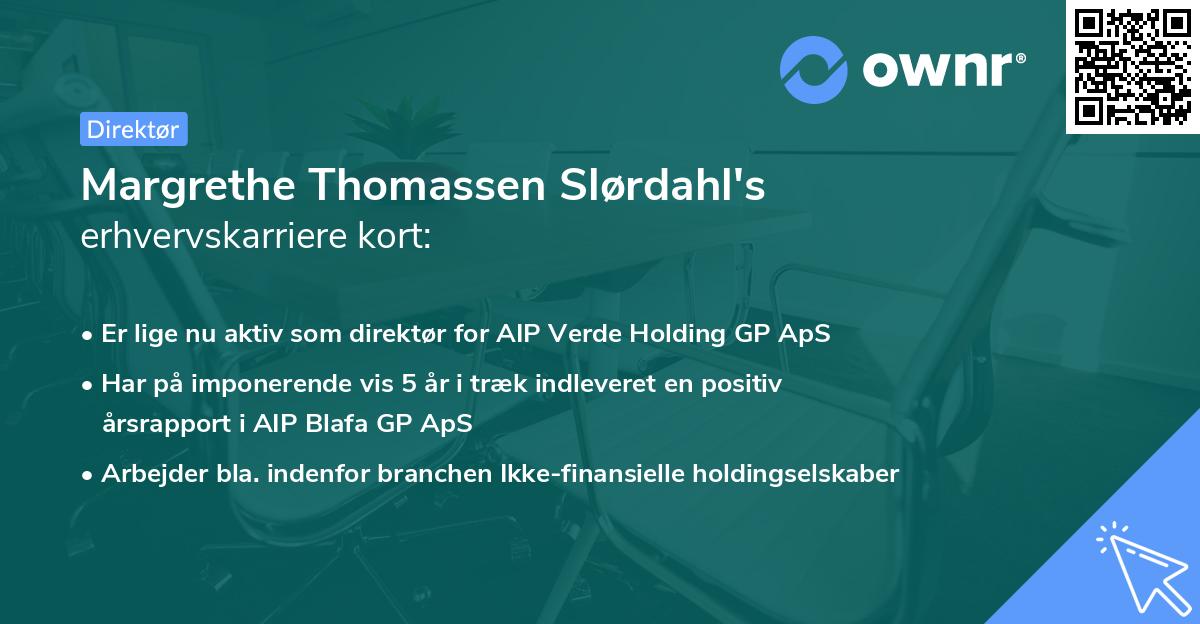 ownr®

Direktør

Margrethe Thomassen Slørdahl's erhvervskarriere kort:

• Er lige nu aktiv som direktør for AIP Verde Holding GP ApS
• Har på imponerende vis 5 år i træk indleveret en positiv årsrapport i AIP Blafa GP ApS
• Arbejder bla. indenfor branchen Ikke-finansielle holdingselskaber